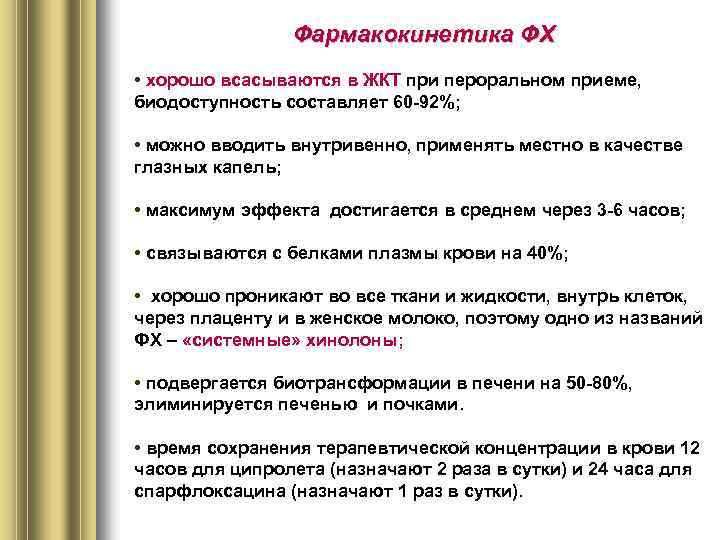 Фармакокинетика ФХ

• хорошо всасываются в ЖКТ при пероральном приеме, биодоступность составляет 60-92%;

• можно вводить внутривенно, применять местно в качестве глазных капель;

• максимум эффекта достигается в среднем через 3-6 часов;

• связываются с белками плазмы крови на 40%;

• хорошо проникают во все ткани и жидкости, внутрь клеток, через плаценту и в женское молоко, поэтому одно из названий ФХ – «системные» хинолоны;

• подвергается биотрансформации в печени на 50-80%, элиминируется печенью и почками.

• время сохранения терапевтической концентрации в крови 12 часов для ципролета (назначают 2 раза в сутки) и 24 часа для спарфлоксацина (назначают 1 раз в сутки).